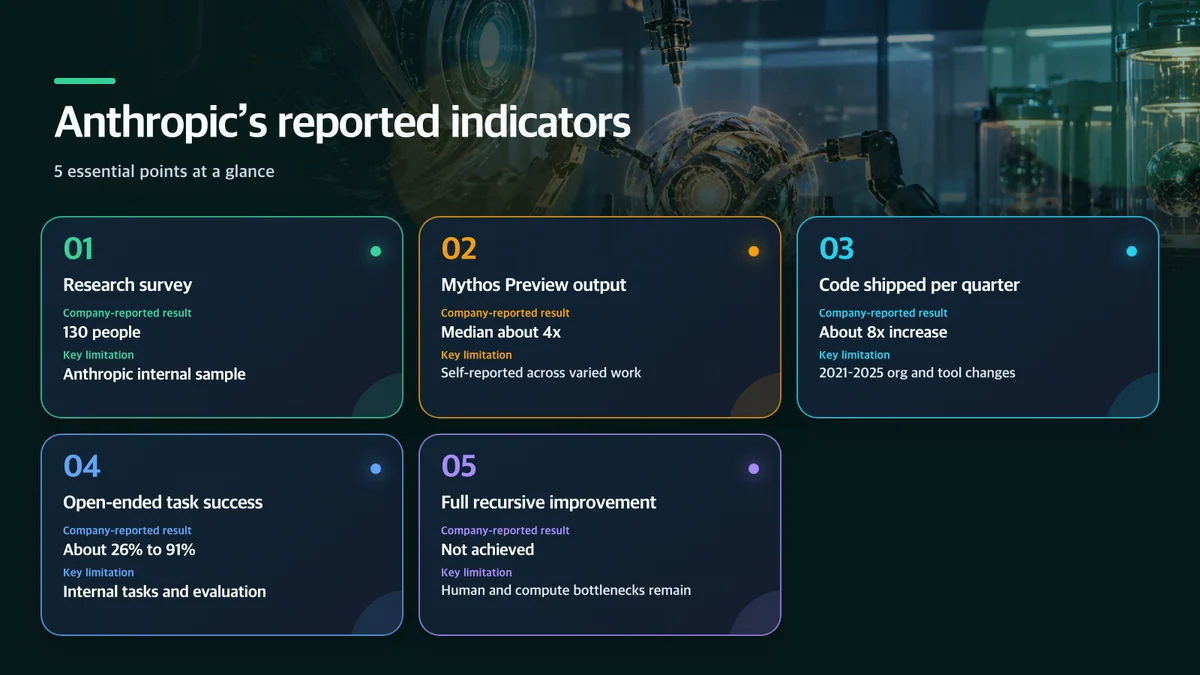 Anthropic's reported indicators

5 essential points at a glance

01
Research survey
Company-reported result
130 people
Key limitation
Anthropic internal sample

02
Mythos Preview output
Company-reported result
Median about 4x
Key limitation
Self-reported across varied work

03
Code shipped per quarter
Company-reported result
About 8x increase
Key limitation
2021-2025 org and tool changes

04
Open-ended task success
Company-reported result
About 26% to 91%
Key limitation
Internal tasks and evaluation

05
Full recursive improvement
Company-reported result
Not achieved
Key limitation
Human and compute bottlenecks remain